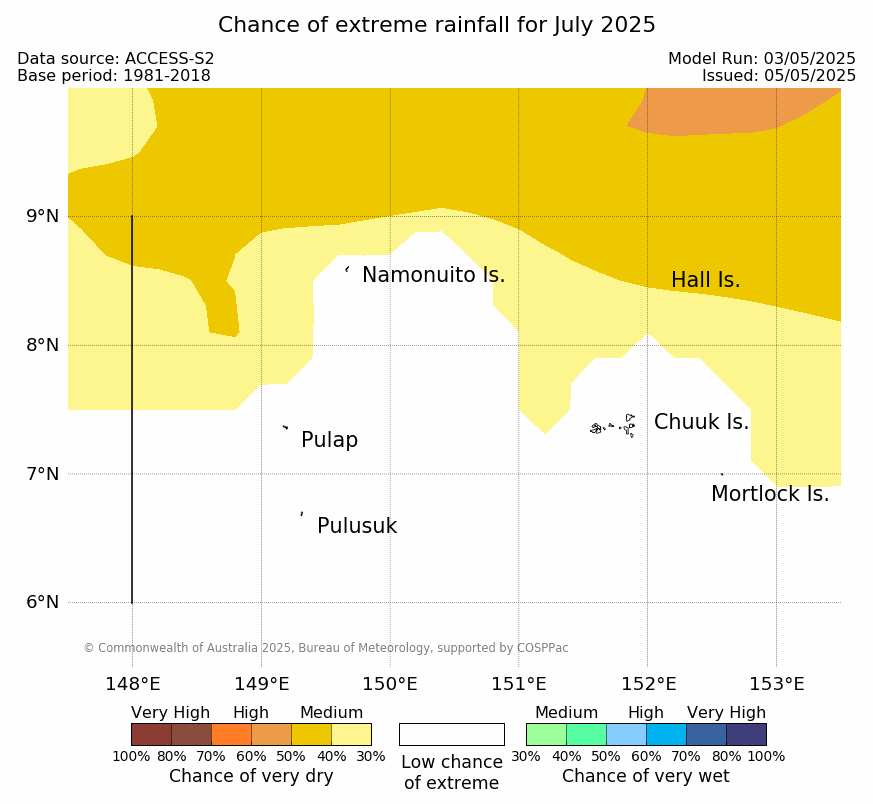 Chance of extreme rainfall for July 2025

Data source: ACCESS-S2
Base period: 1981-2018

Model Run: 03/05/2025
Issued: 05/05/2025

9°N
8°N
7°N
6°N

Namonuito Is.
Hall Is.
Chuuk Is.
Pulap
Mortlock Is.
Pulusuk

© Commonwealth of Australia 2025, Bureau of Meteorology, supported by COSPPac

148°E 149°E 150°E 151°E 152°E 153°E

Very High High Medium
100% 80% 70% 60% 50% 40% 30%
Chance of very dry

Low chance of extreme

Medium High Very High
30% 40% 50% 60% 70% 80% 100%
Chance of very wet